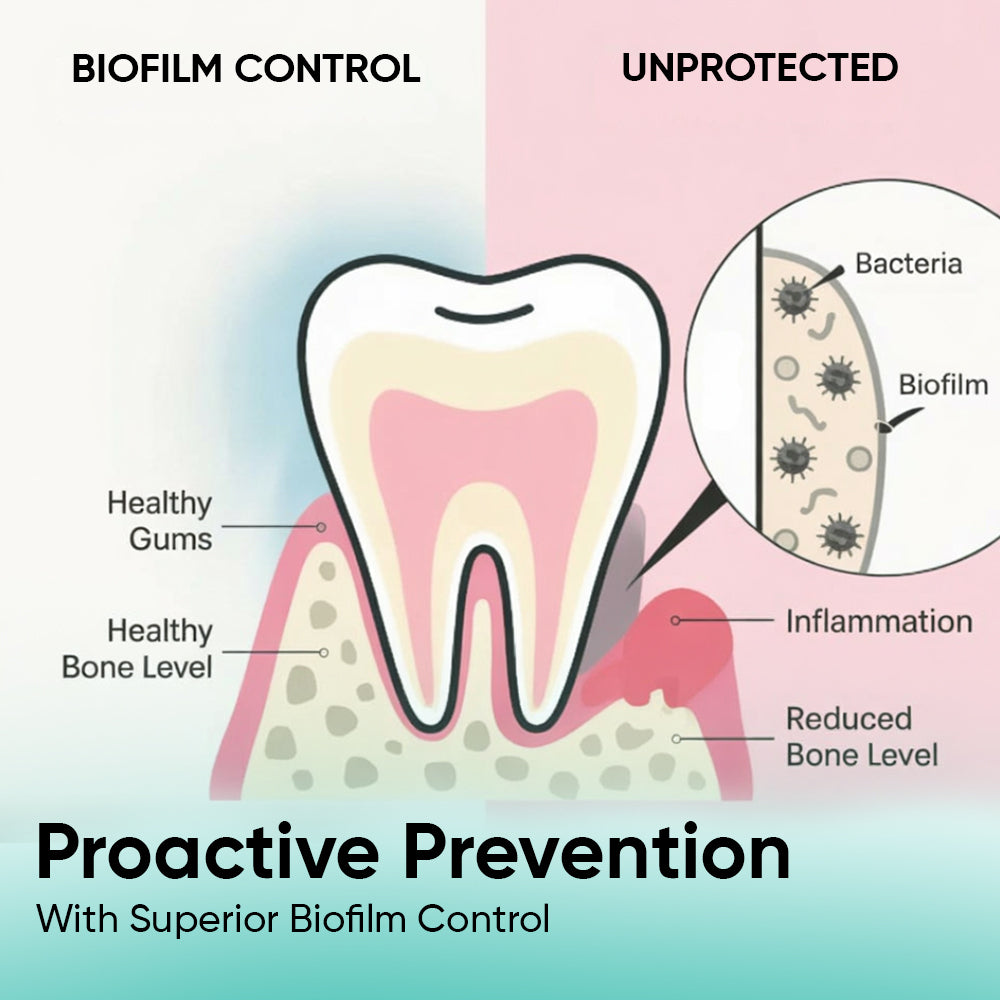 BIOFILM CONTROL

UNPROTECTED

Bacteria

Biofilm

Healthy Gums

Healthy Bone Level

Inflammation

Reduced Bone Level

Proactive Prevention

With Superior Biofilm Control